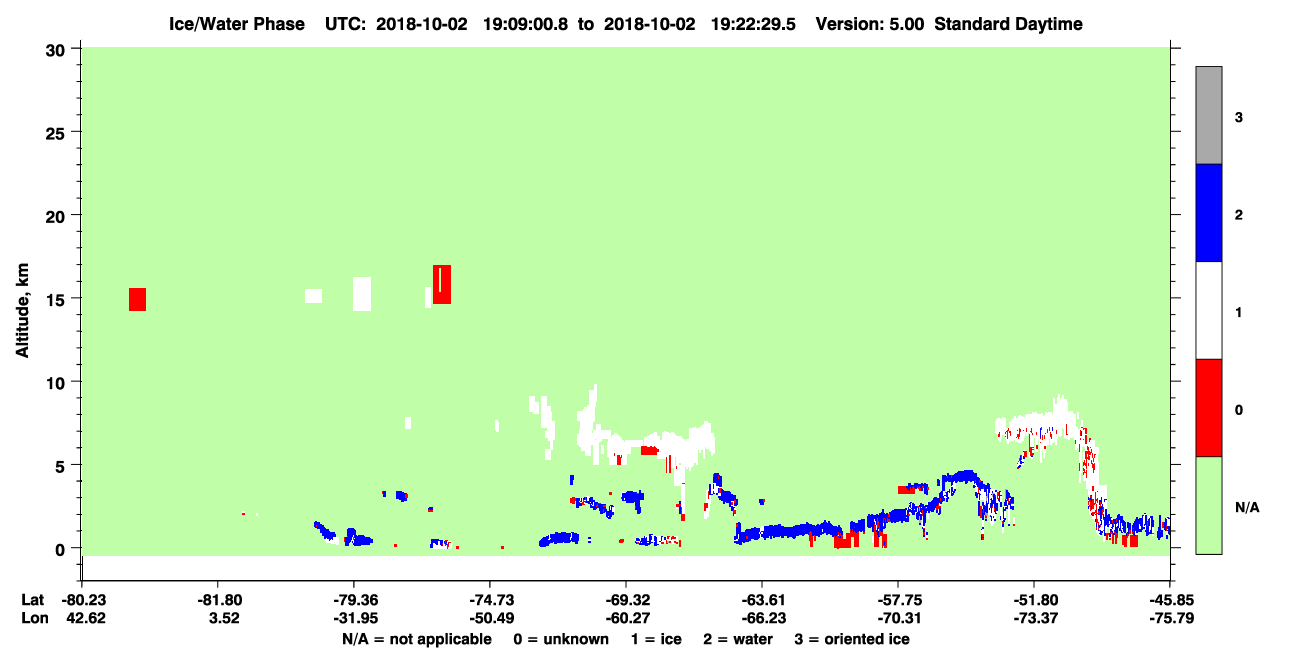 Ice/Water Phase UTC: 2018-10-02 19:09:00.8 to 2018-10-02 19:22:29.5 Version: 5.00 Standard Daytime

Altitude, km

30
25
20
15
10
5
0

3
2
1
0
N/A

| Lat | -80.23 | -81.80 | -79.36 | -74.73 | -69.32 | -63.61 | -57.75 | -51.80 | -45.85 |
|---|---|---|---|---|---|---|---|---|---|
| Lon | 42.62 | 3.52 | -31.95 | -50.49 | -60.27 | -66.23 | -70.31 | -73.37 | -75.79 |

N/A = not applicable 0 = unknown 1 = ice 2 = water 3 = oriented ice